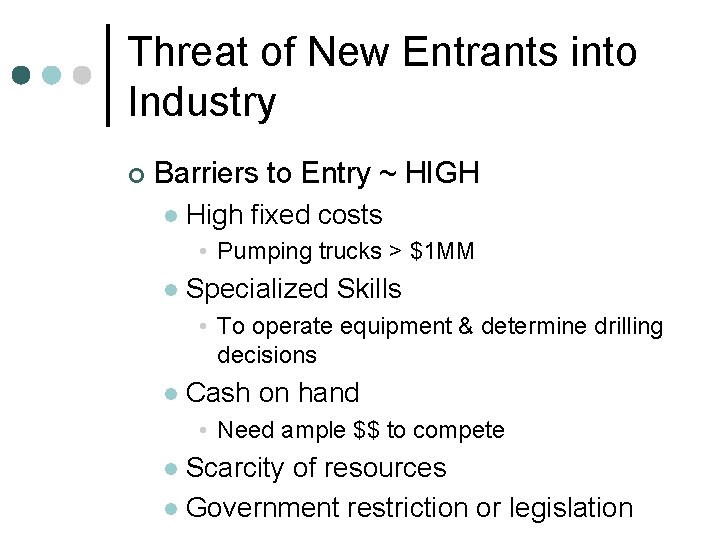 Threat of New Entrants into Industry

Barriers to Entry ~ HIGH

High fixed costs

Pumping trucks > \$1MM

Specialized Skills

To operate equipment & determine drilling decisions

Cash on hand

Need ample \$\$ to compete

Scarcity of resources

Government restriction or legislation